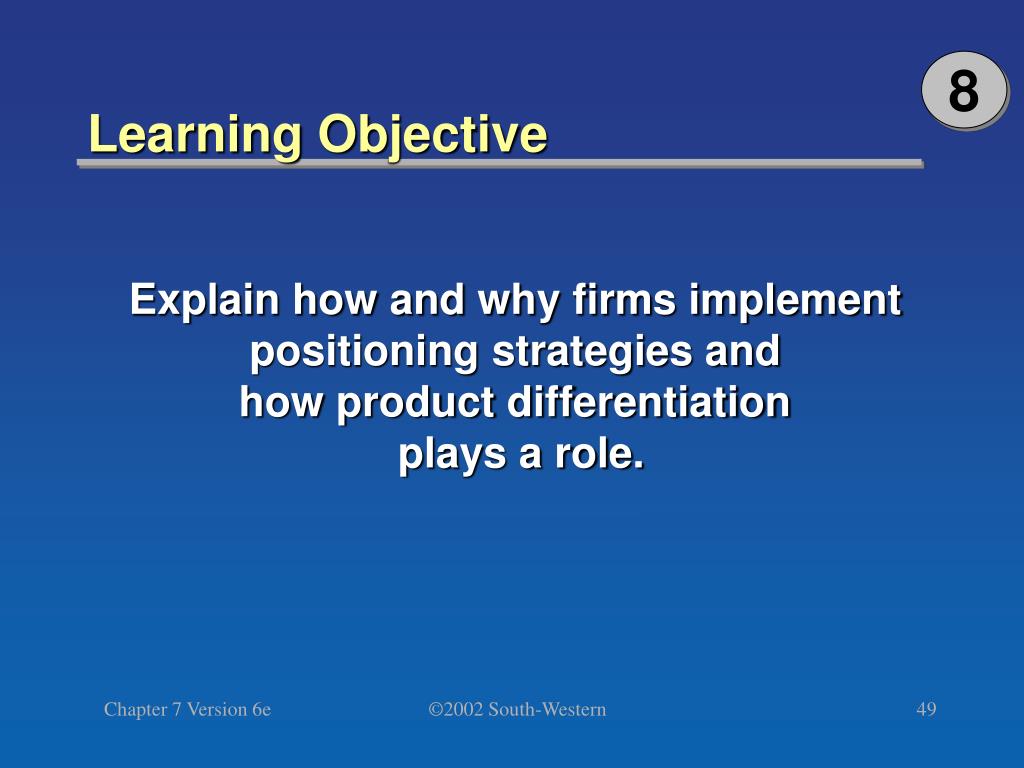 8

Learning Objective

Explain how and why firms implement positioning strategies and how product differentiation plays a role.

Chapter 7 Version 6e

©2002 South-Western

49